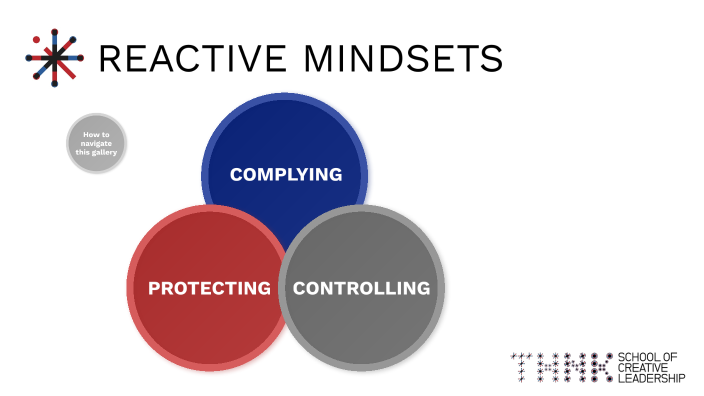 REACTIVE MINDSETS

How to navigate this gallery

COMPLYING

PROTECTING

CONTROLLING

THNK SCHOOL OF CREATIVE LEADERSHIP